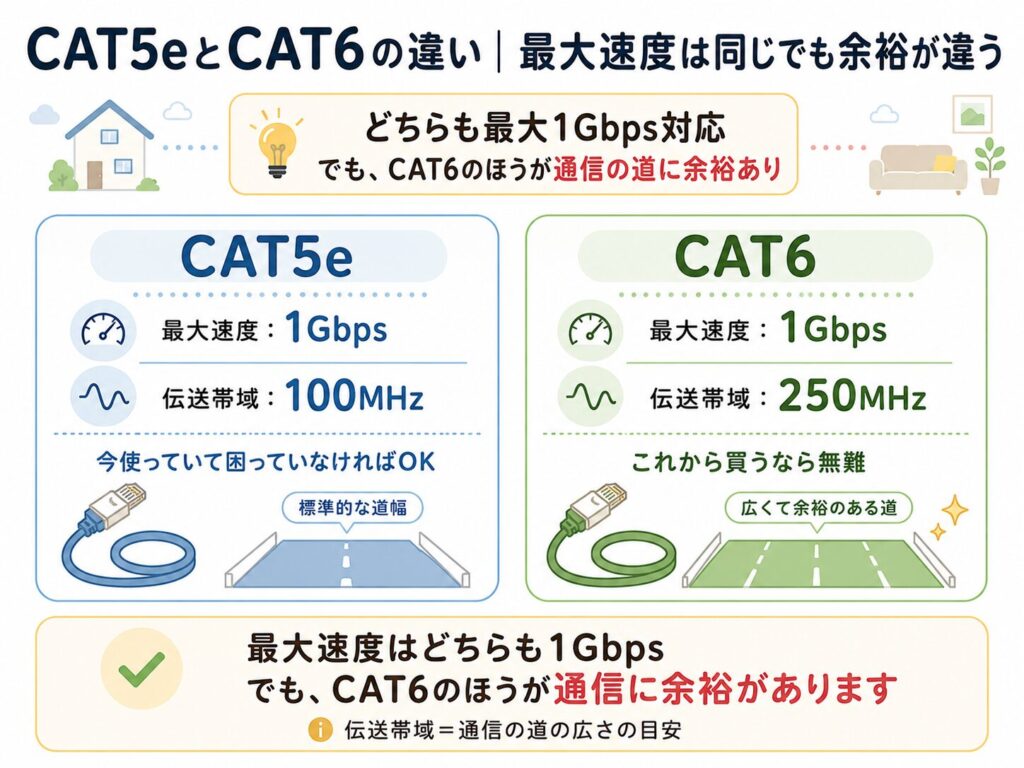 CAT5eとCAT6の違い｜最大速度は同じでも余裕が違う

どちらも最大1Gbps対応
でも、CAT6のほうが通信の道に余裕あり

CAT5e

最大速度：1Gbps

伝送帯域：100MHz

今使っていて困っていなければOK

標準的な道幅

CAT6

最大速度：1Gbps

伝送帯域：250MHz

これから買うなら無難

広くて余裕のある道

最大速度はどちらも1Gbps
でも、CAT6のほうが通信に余裕があります

伝送帯域＝通信の道の広さの目安